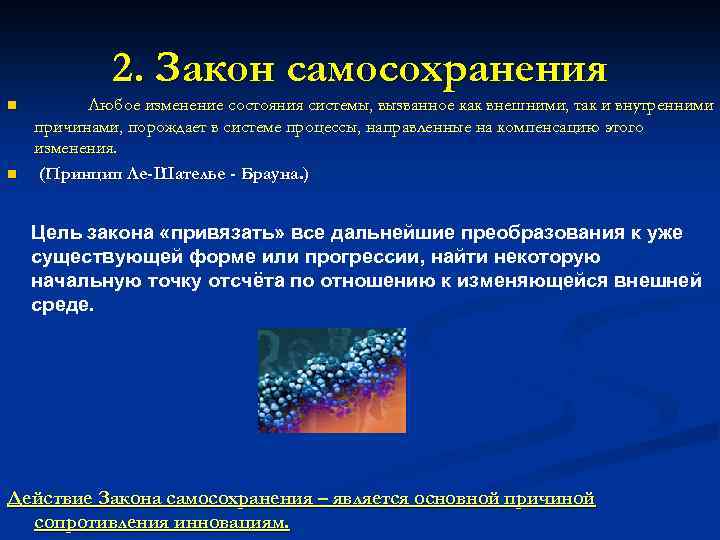 2. Закон самосохранения

Любое изменение состояния системы, вызванное как внешними, так и внутренними причинами, порождает в системе процессы, направленные на компенсацию этого изменения.

(Принцип Ле-Шателье - Брауна.)

Цель закона «привязать» все дальнейшие преобразования к уже существующей форме или прогрессии, найти некоторую начальную точку отсчёта по отношению к изменяющейся внешней среде.

Действие Закона самосохранения – является основной причиной сопротивления инновациям.